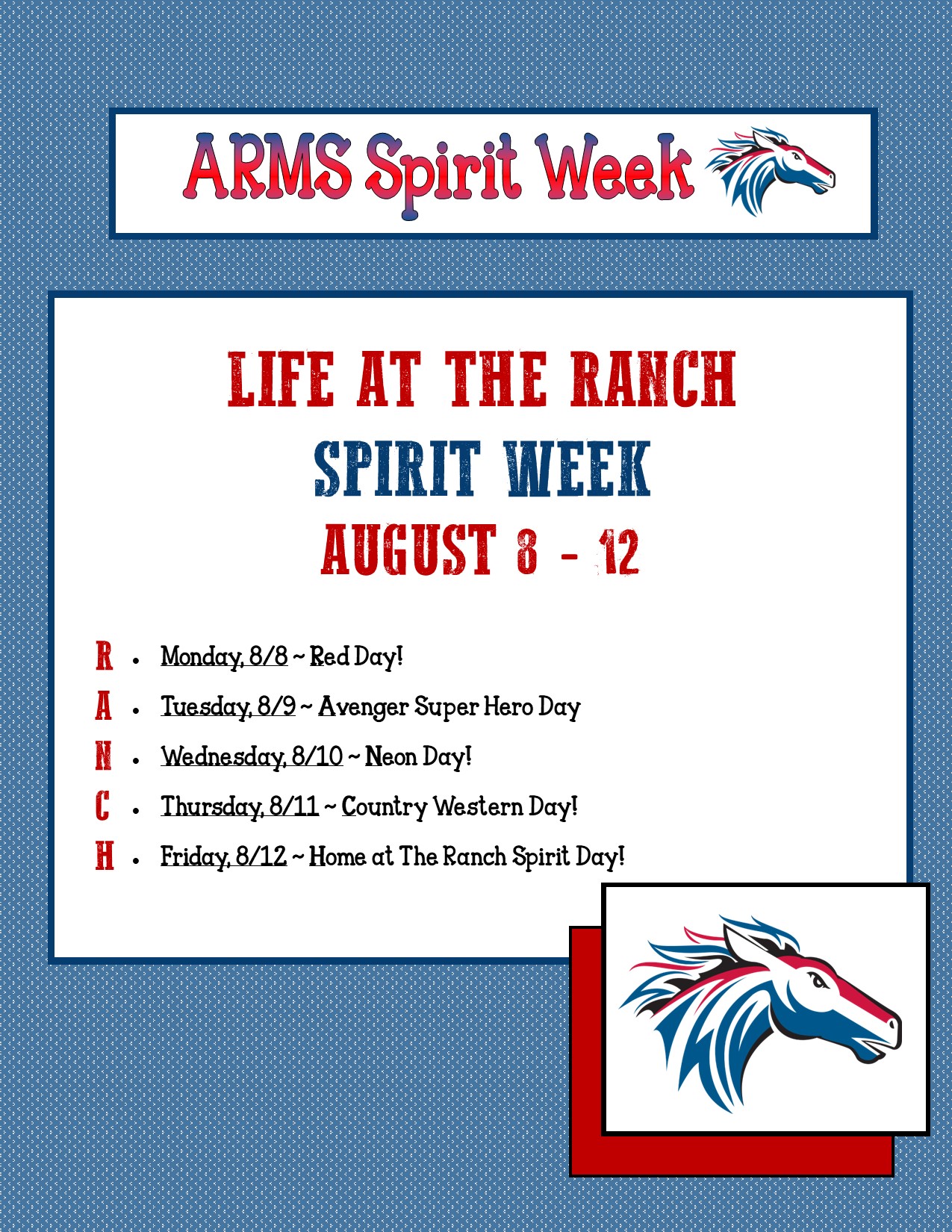 ARMS Spirit Week

LIFE AT THE RANCH
SPIRIT WEEK
AUGUST 8 - 12

R • Monday, 8/8 ~ Red Day!
A • Tuesday, 8/9 ~ Avenger Super Hero Day
N • Wednesday, 8/10 ~ Neon Day!
C • Thursday, 8/11 ~ Country Western Day!
H • Friday, 8/12 ~ Home at The Ranch Spirit Day!